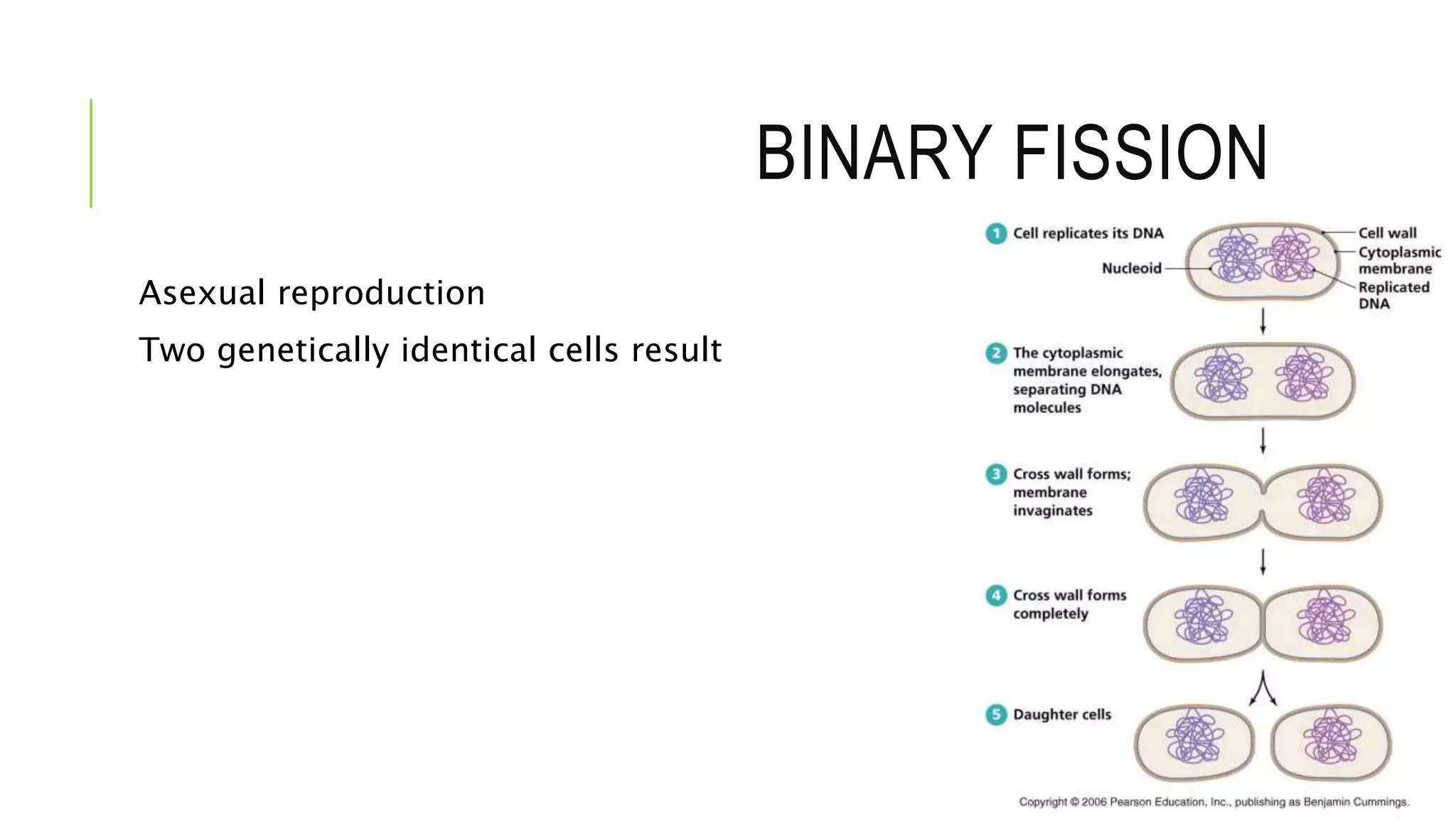 BINARY FISSION

Asexual reproduction

Two genetically identical cells result

1 Cell replicates its DNA

Nucleoid

Cell wall

Cytoplasmic membrane

Replicated DNA

2 The cytoplasmic membrane elongates, separating DNA molecules

3 Cross wall forms; membrane invaginates

4 Cross wall forms completely

5 Daughter cells

Copyright © 2006 Pearson Education, Inc., publishing as Benjamin Cummings.